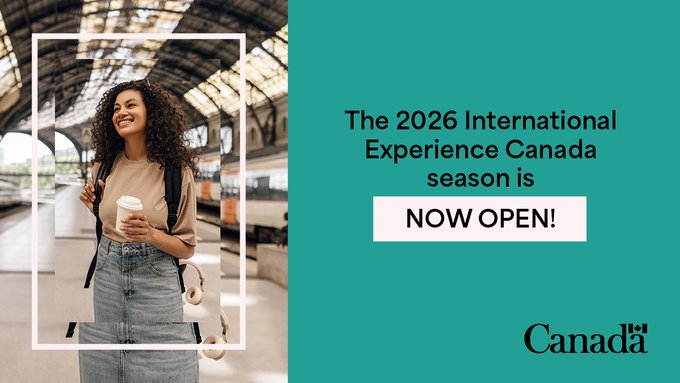 The 2026 International Experience Canada season is

NOW OPEN!

Canada